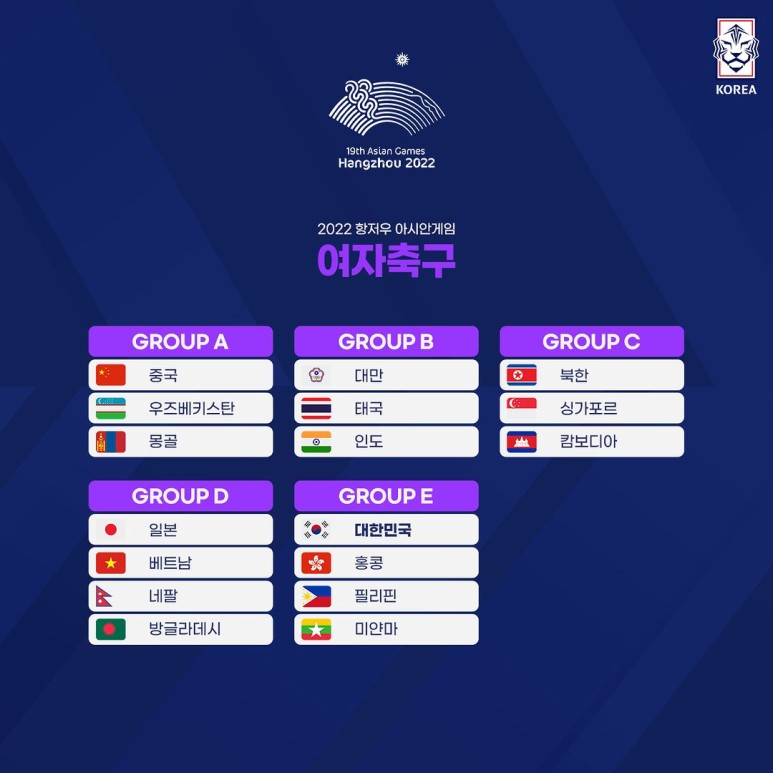 KOREA

19th Asian Games
Hangzhou 2022

2022 항저우 아시안게임
여자축구

GROUP A
중국
우즈베키스탄
몽골

GROUP B
대만
태국
인도

GROUP C
북한
싱가포르
캄보디아

GROUP D
일본
베트남
네팔
방글라데시

GROUP E
대한민국
홍콩
필리핀
미얀마